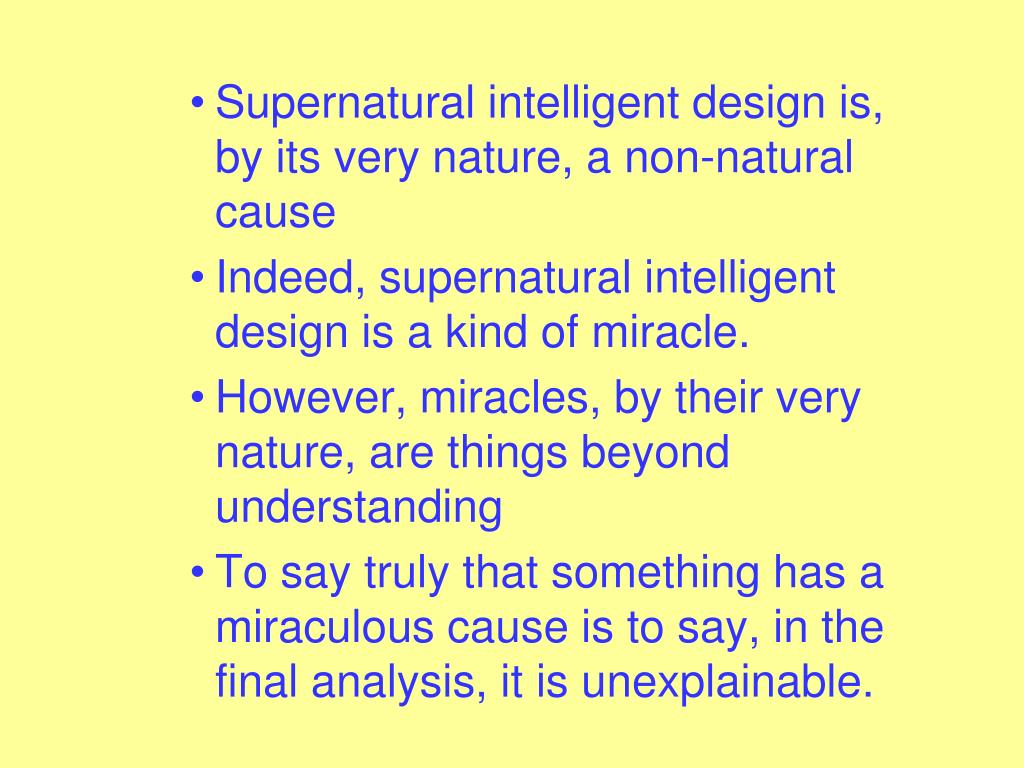 • Supernatural intelligent design is, by its very nature, a non-natural cause

• Indeed, supernatural intelligent design is a kind of miracle.

• However, miracles, by their very nature, are things beyond understanding

• To say truly that something has a miraculous cause is to say, in the final analysis, it is unexplainable.